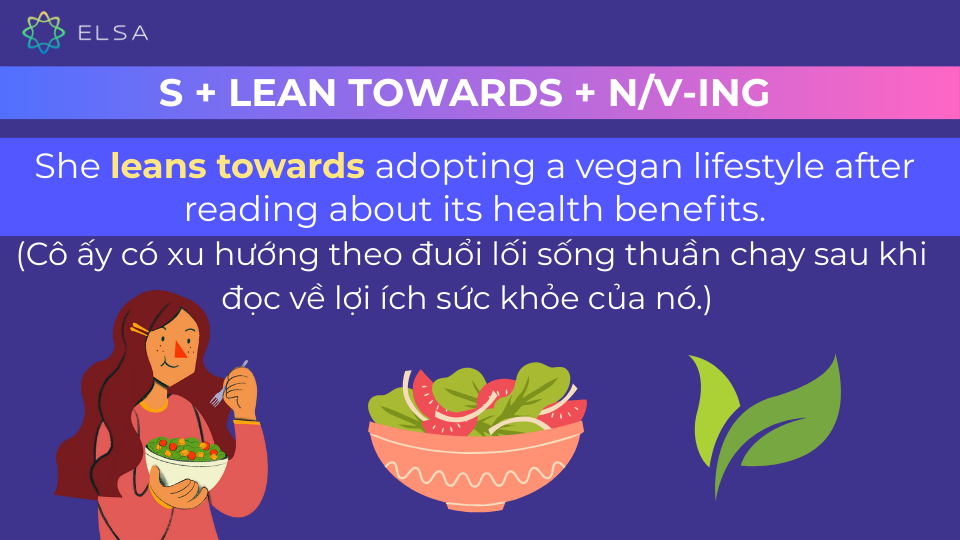 ELSA

S + LEAN TOWARDS + N/V-ING

She leans towards adopting a vegan lifestyle after reading about its health benefits.

(Cô ấy có xu hướng theo đuổi lối sống thuần chay sau khi đọc về lợi ích sức khỏe của nó.)